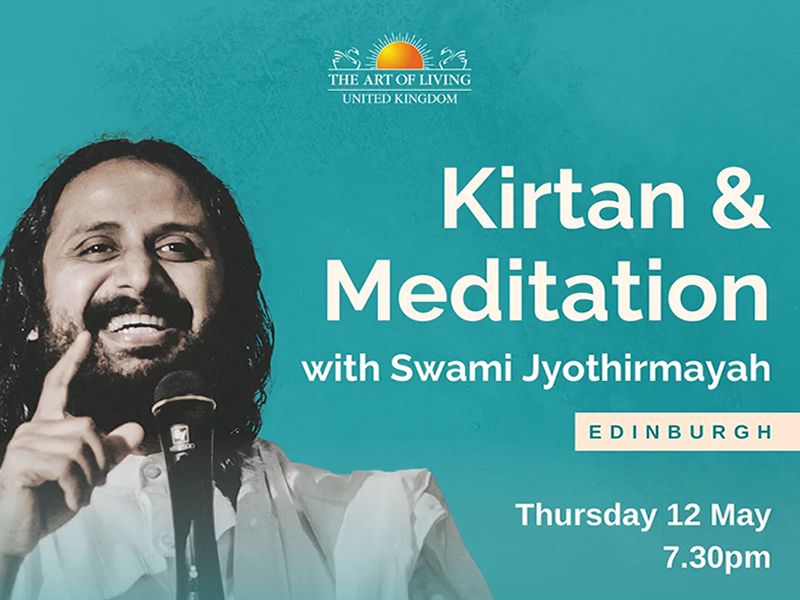 THE ART OF LIVING
UNITED KINGDOM

Kirtan & Meditation

with Swami Jyothirmayah

EDINBURGH

Thursday 12 May
7.30pm